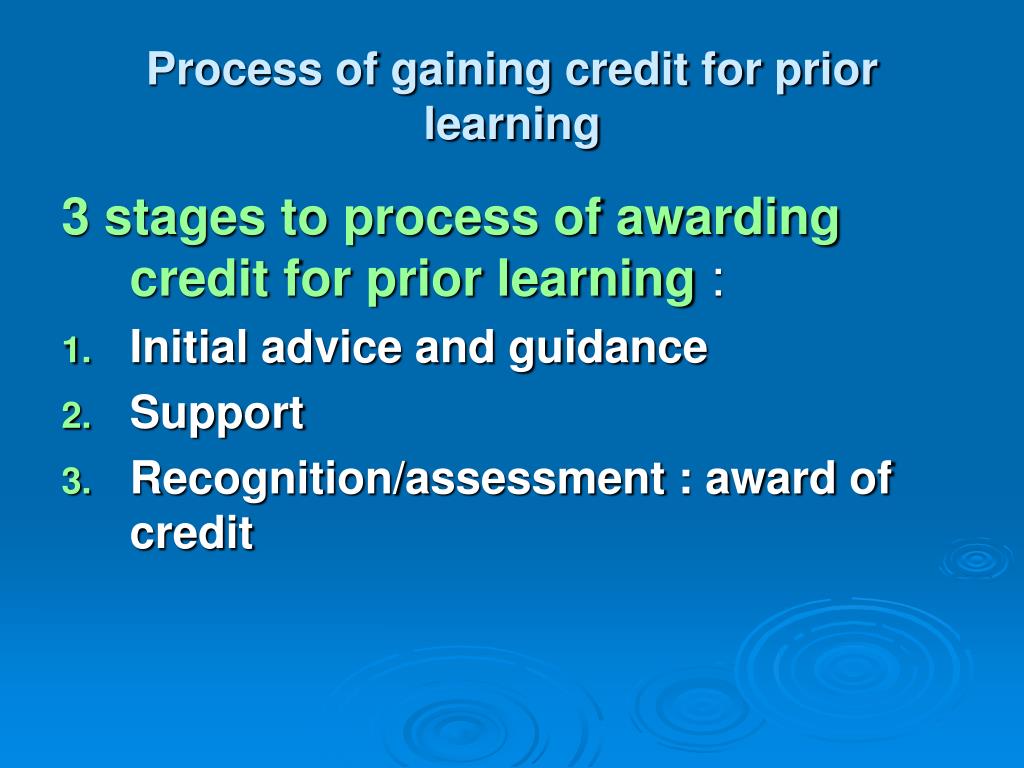 Process of gaining credit for prior learning

3 stages to process of awarding credit for prior learning :

1. Initial advice and guidance
2. Support
3. Recognition/assessment : award of credit